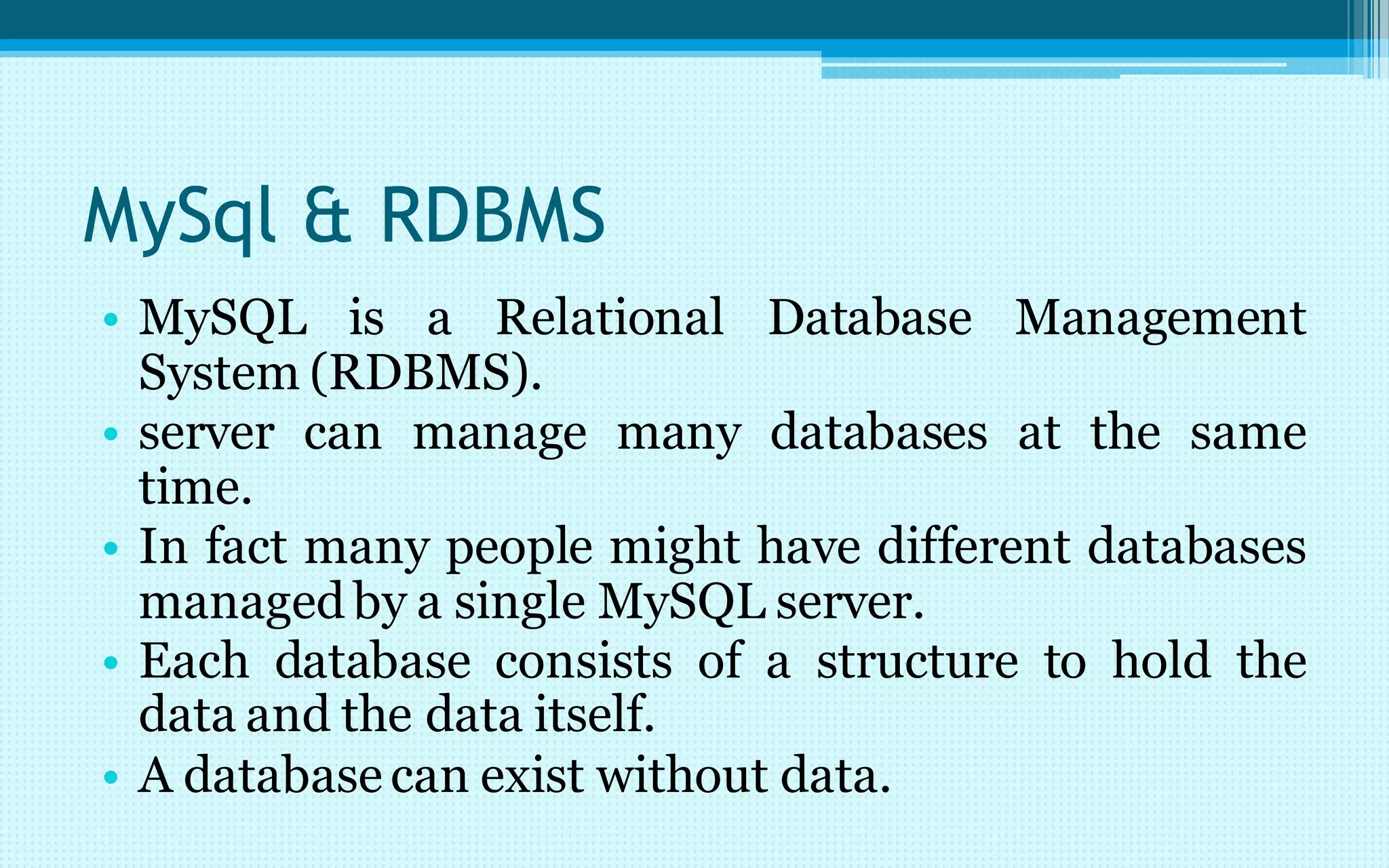 MySql & RDBMS

• MySQL is a Relational Database Management System (RDBMS).
• server can manage many databases at the same time.
• In fact many people might have different databases managed by a single MySQL server.
• Each database consists of a structure to hold the data and the data itself.
• A database can exist without data.